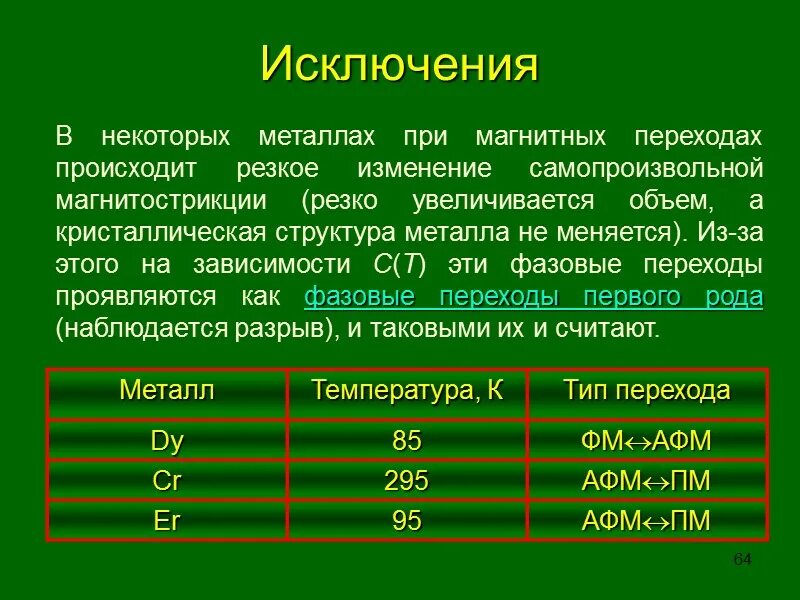 Исключения

В некоторых металлах при магнитных переходах происходит резкое изменение самопроизвольной магнитострикции (резко увеличивается объем, а кристаллическая структура металла не меняется). Из-за этого на зависимости $C(T)$ эти фазовые переходы проявляются как фазовые переходы первого рода (наблюдается разрыв), и таковыми их и считают.

| Металл | Температура, К | Тип перехода |
|---|---|---|
| Dy | 85 | ФМ$\leftrightarrow$АФМ |
| Cr | 295 | АФМ$\leftrightarrow$ПМ |
| Er | 95 | АФМ$\leftrightarrow$ПМ |

64